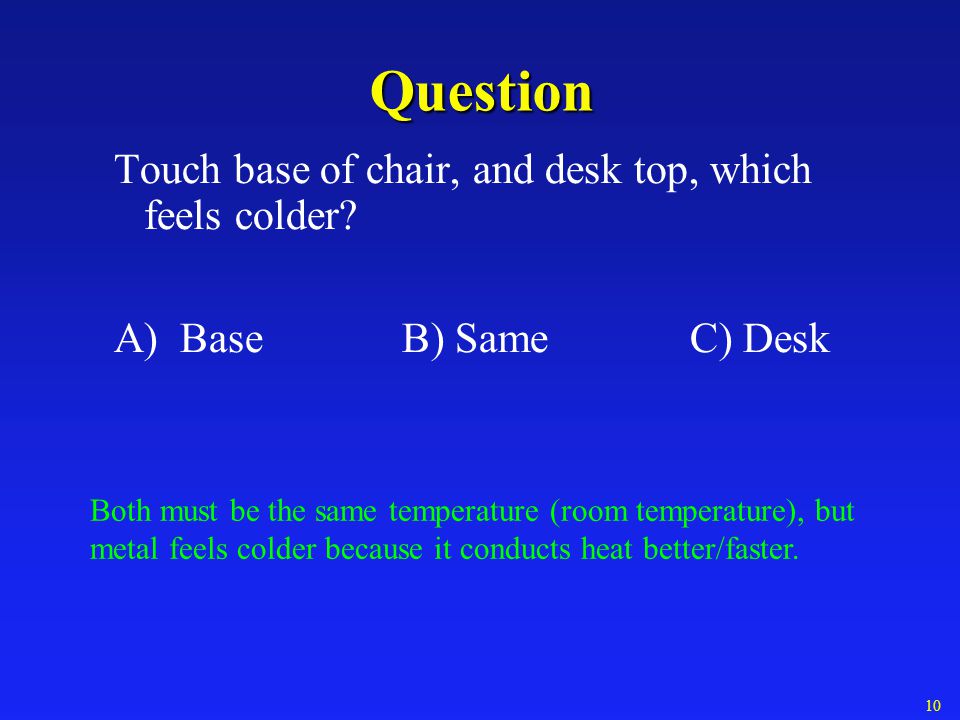 Question

Touch base of chair, and desk top, which feels colder?

A) Base B) Same C) Desk

Both must be the same temperature (room temperature), but metal feels colder because it conducts heat better/faster.

10